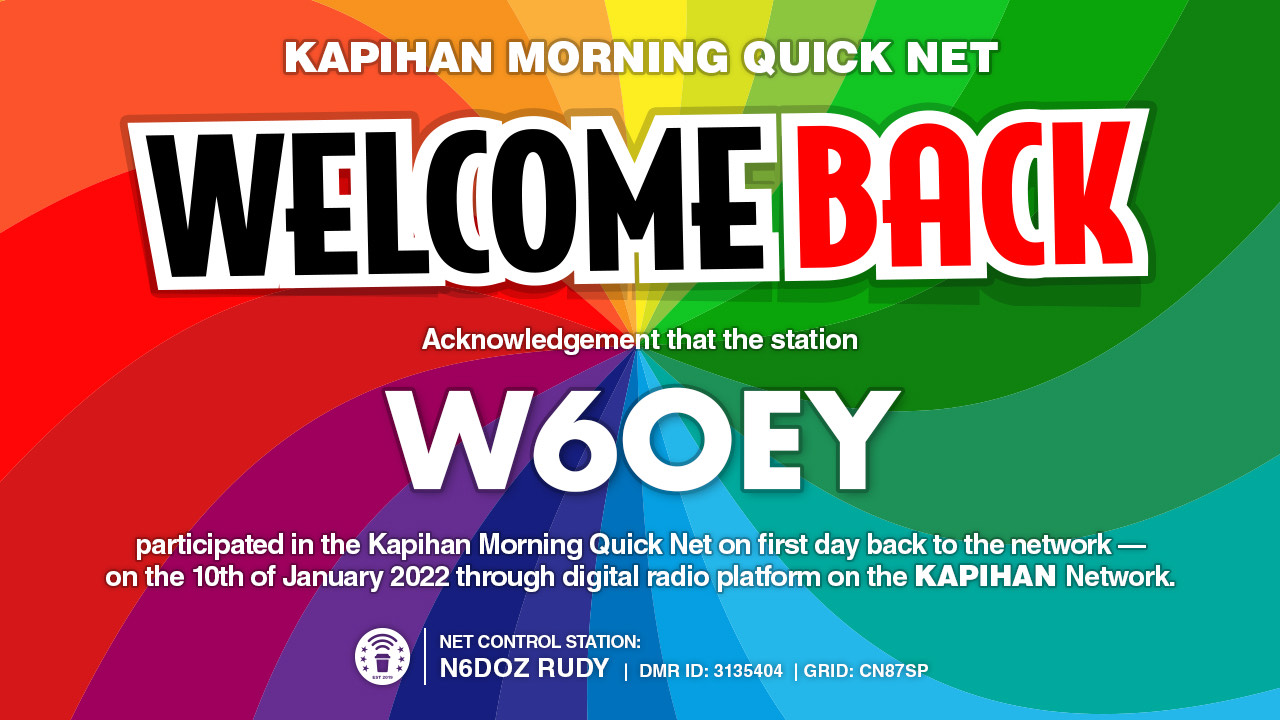 KAPIHAN MORNING QUICK NET

WELCOME BACK

Acknowledgement that the station

W6OEY

participated in the Kapihan Morning Quick Net on first day back to the network — on the 10th of January 2022 through digital radio platform on the KAPIHAN Network.

EST 2019

NET CONTROL STATION:
N6DOZ RUDY | DMR ID: 3135404 | GRID: CN87SP